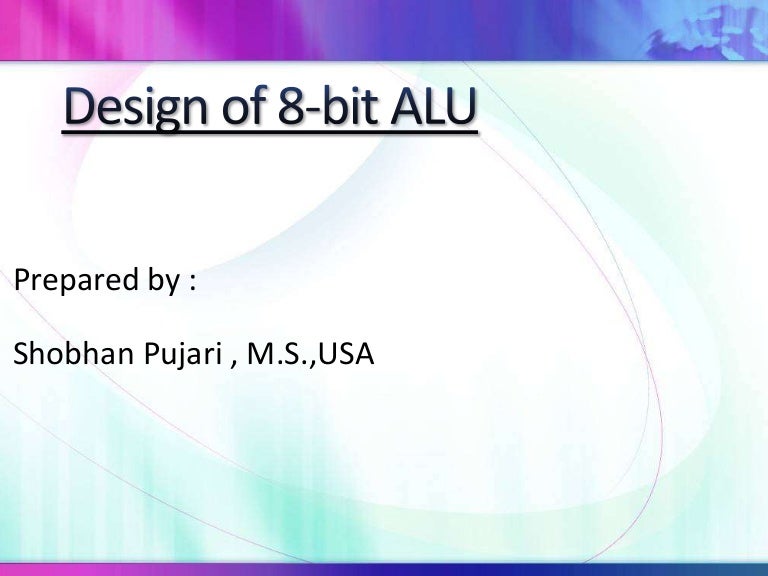 Design of 8-bit ALU

Prepared by :

Shobhan Pujari , M.S.,USA